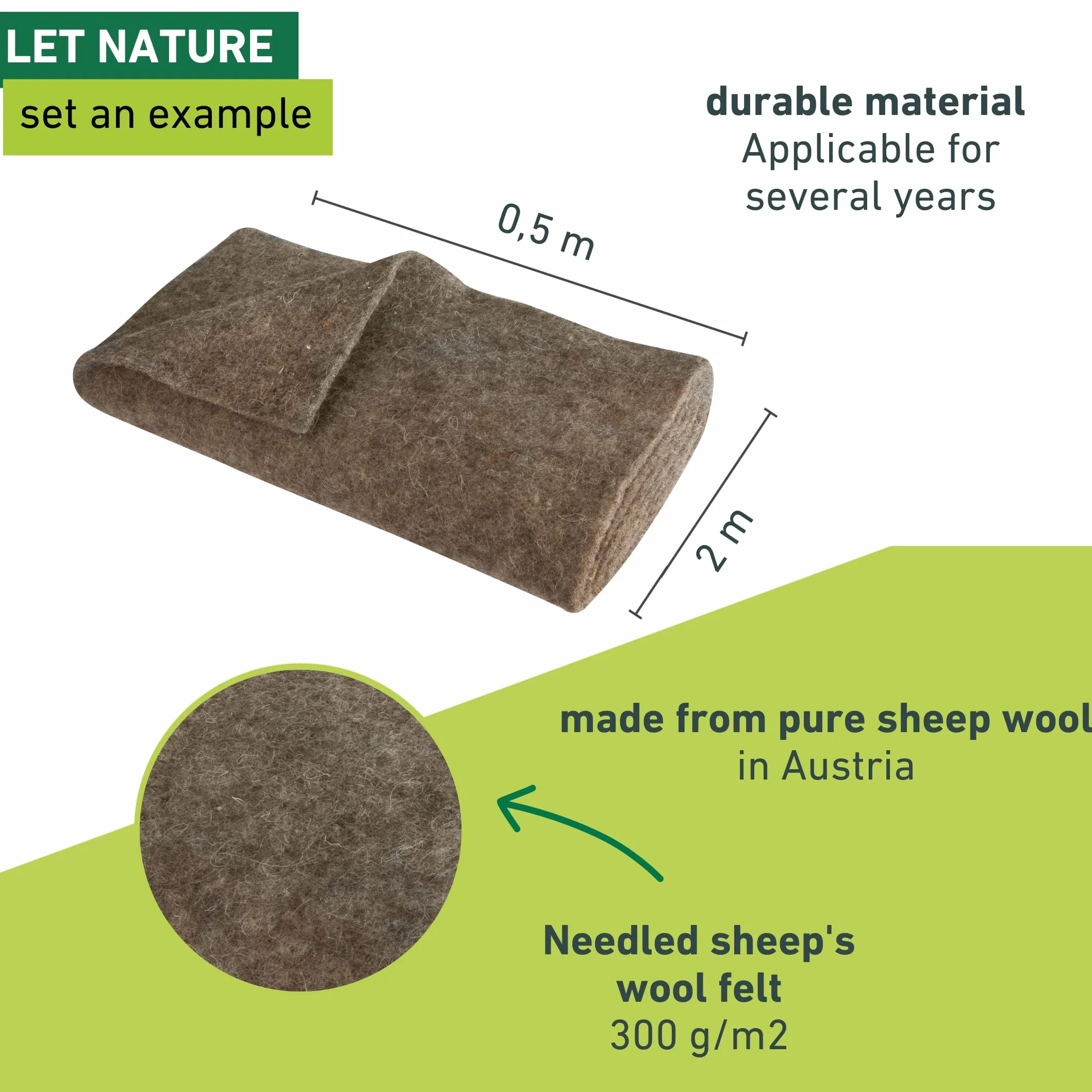 LET NATURE
set an example

durable material
Applicable for several years

0,5 m

2 m

made from pure sheep wool
in Austria

Needled sheep's wool felt
300 g/m2